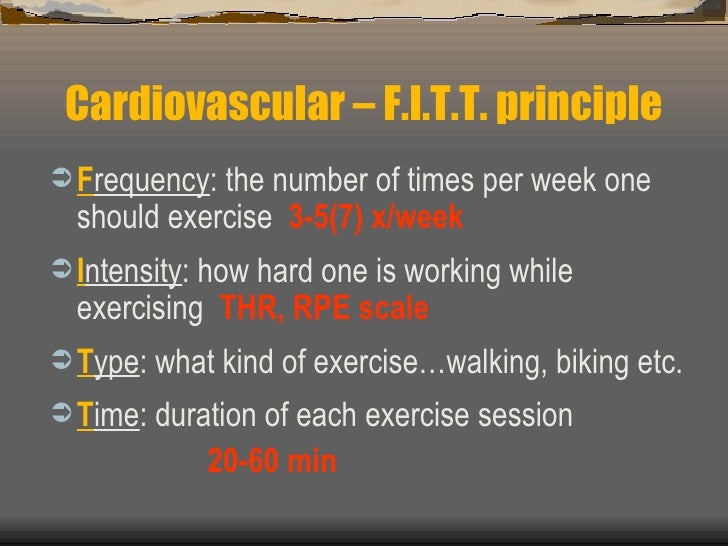 Cardiovascular – F.I.T.T. principle

➲ Frequency: the number of times per week one should exercise 3-5(7) x/week

➲ Intensity: how hard one is working while exercising THR, RPE scale

➲ Type: what kind of exercise…walking, biking etc.

➲ Time: duration of each exercise session

20-60 min